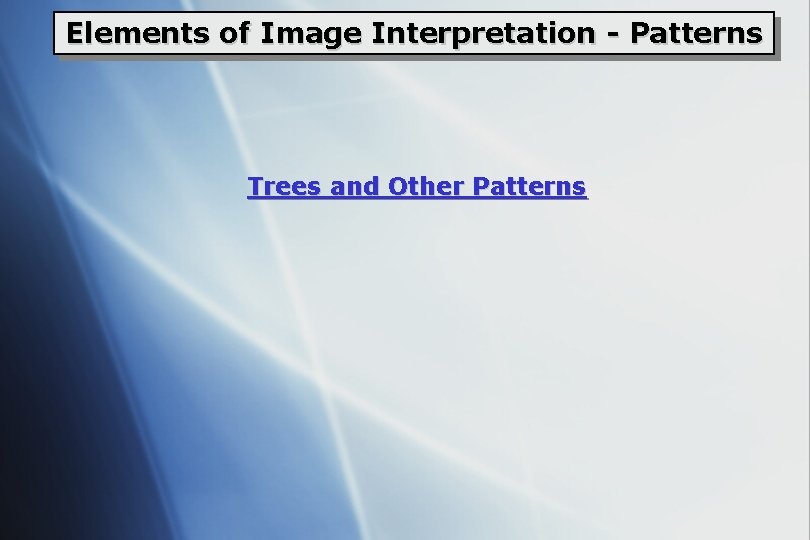 Elements of Image Interpretation - Patterns

Trees and Other Patterns